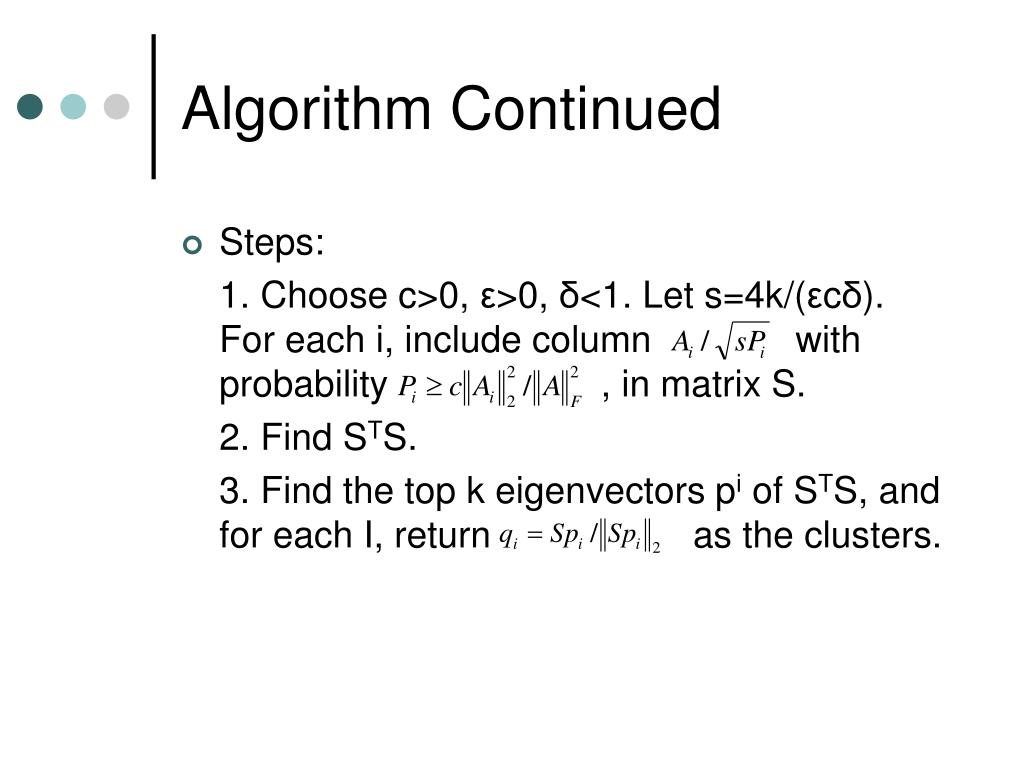 Algorithm Continued

Steps:

1. Choose c>0, ε>0, δ<1. Let s=4k/(εcδ). For each i, include column $A_i / \sqrt{sP_i}$ with probability $P_i \geq c\|A_i\|_2^2 / \|A\|_F^2$ , in matrix S.

2. Find $S^TS$.

3. Find the top k eigenvectors $p^i$ of $S^TS$, and for each I, return $q_i = Sp_i / \|Sp_i\|_2$ as the clusters.